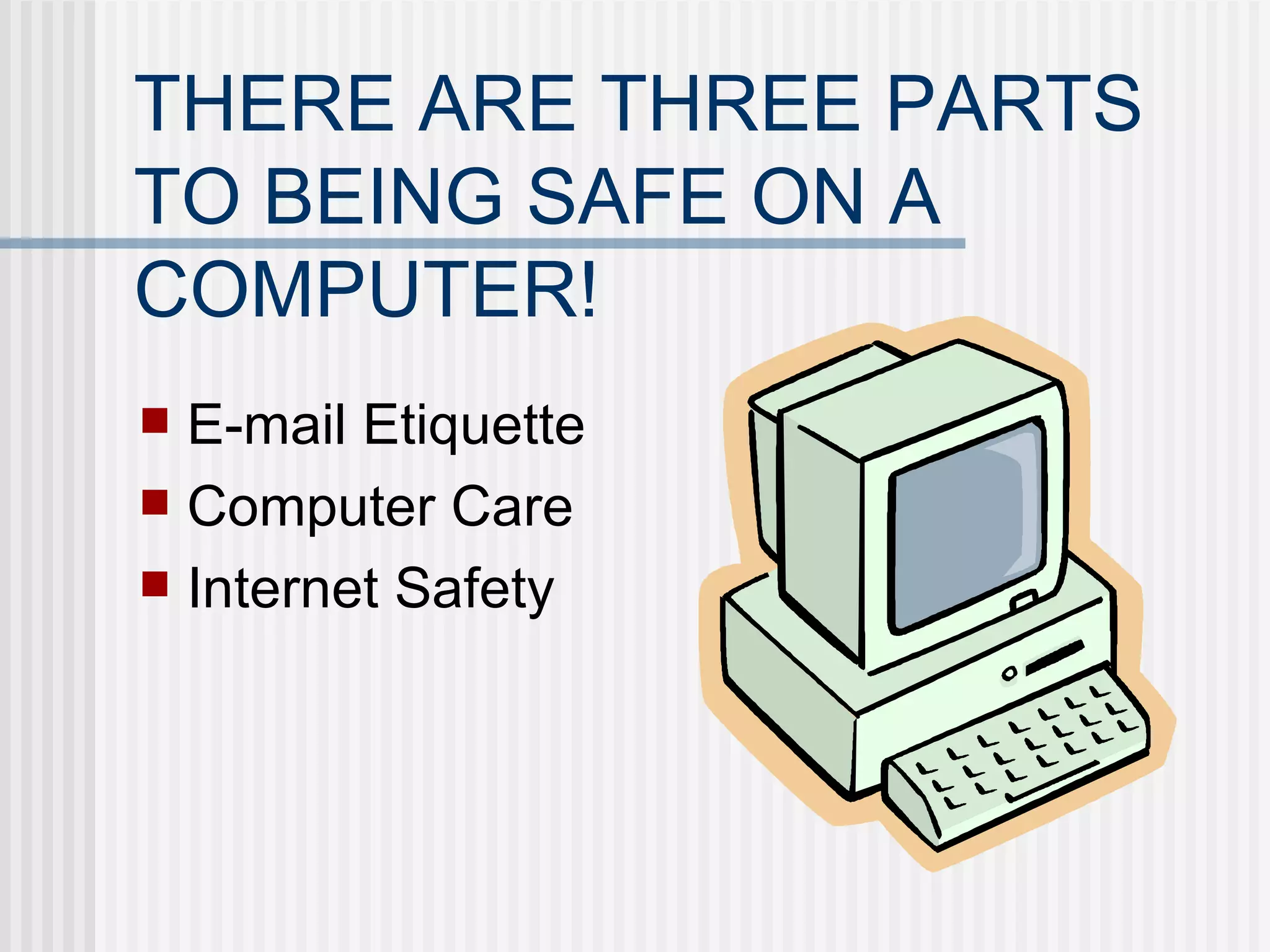 THERE ARE THREE PARTS TO BEING SAFE ON A COMPUTER!

- E-mail Etiquette
- Computer Care
- Internet Safety